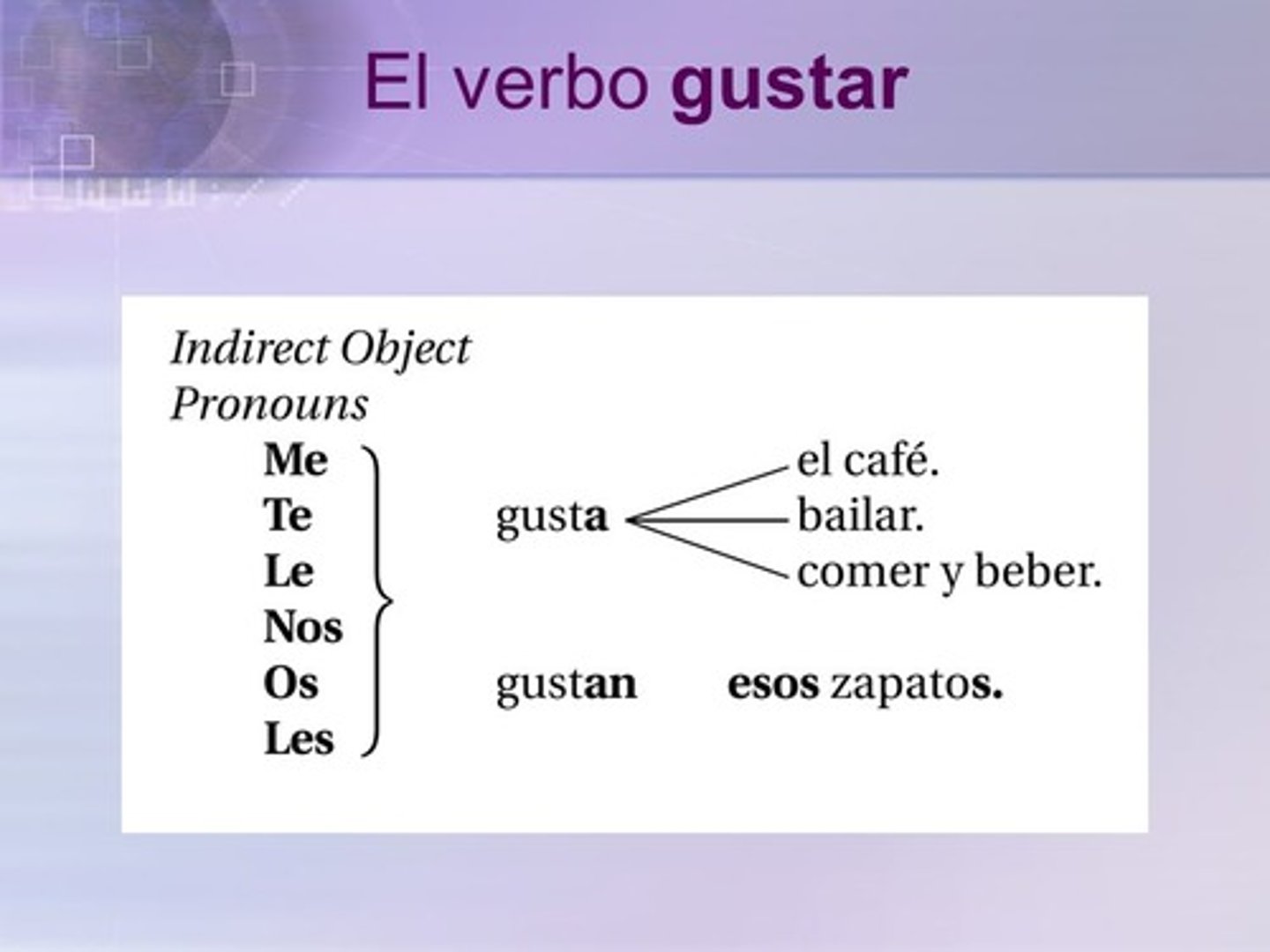 El verbo gustar

Indirect Object Pronouns

Me
Te
Le
Nos
Os
Les

gusta

el café.
bailar.
comer y beber.

gustan

esos zapatos.